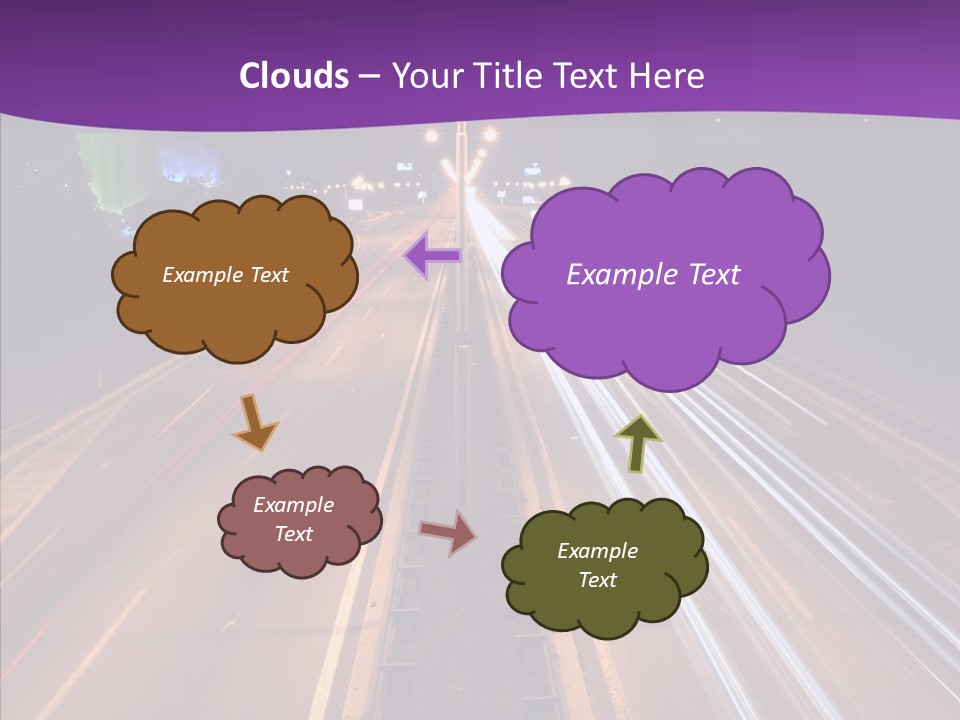 Clouds – Your Title Text Here

Example Text

Example Text

Example Text

Example Text